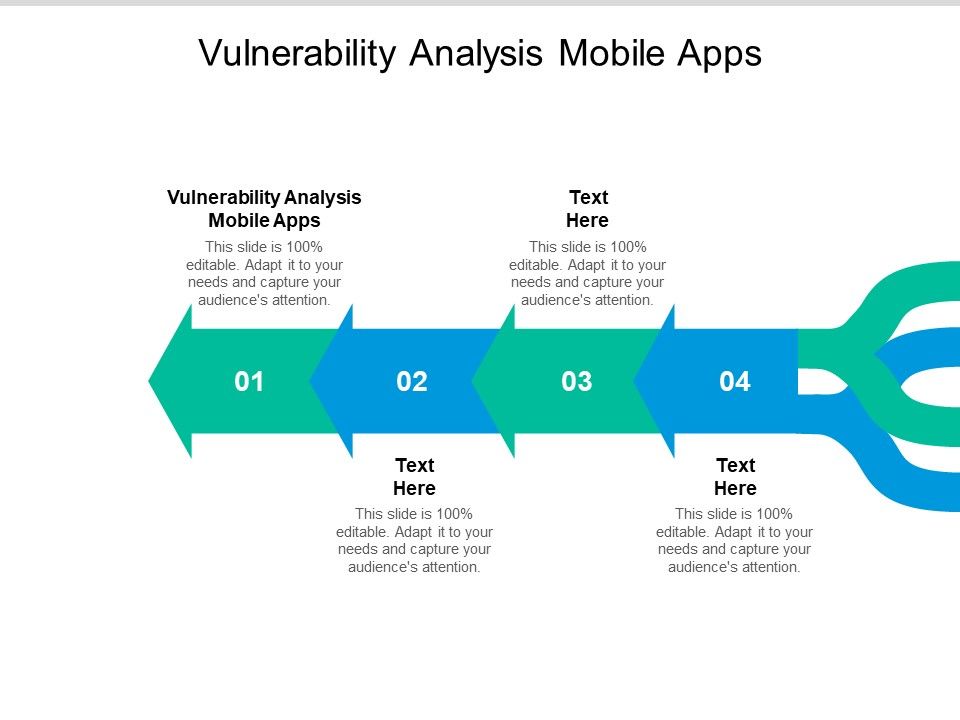 Vulnerability Analysis Mobile Apps

Vulnerability Analysis Mobile Apps

This slide is 100% editable. Adapt it to your needs and capture your audience's attention.

Text Here

This slide is 100% editable. Adapt it to your needs and capture your audience's attention.

01

02

03

04

Text Here

This slide is 100% editable. Adapt it to your needs and capture your audience's attention.

Text Here

This slide is 100% editable. Adapt it to your needs and capture your audience's attention.